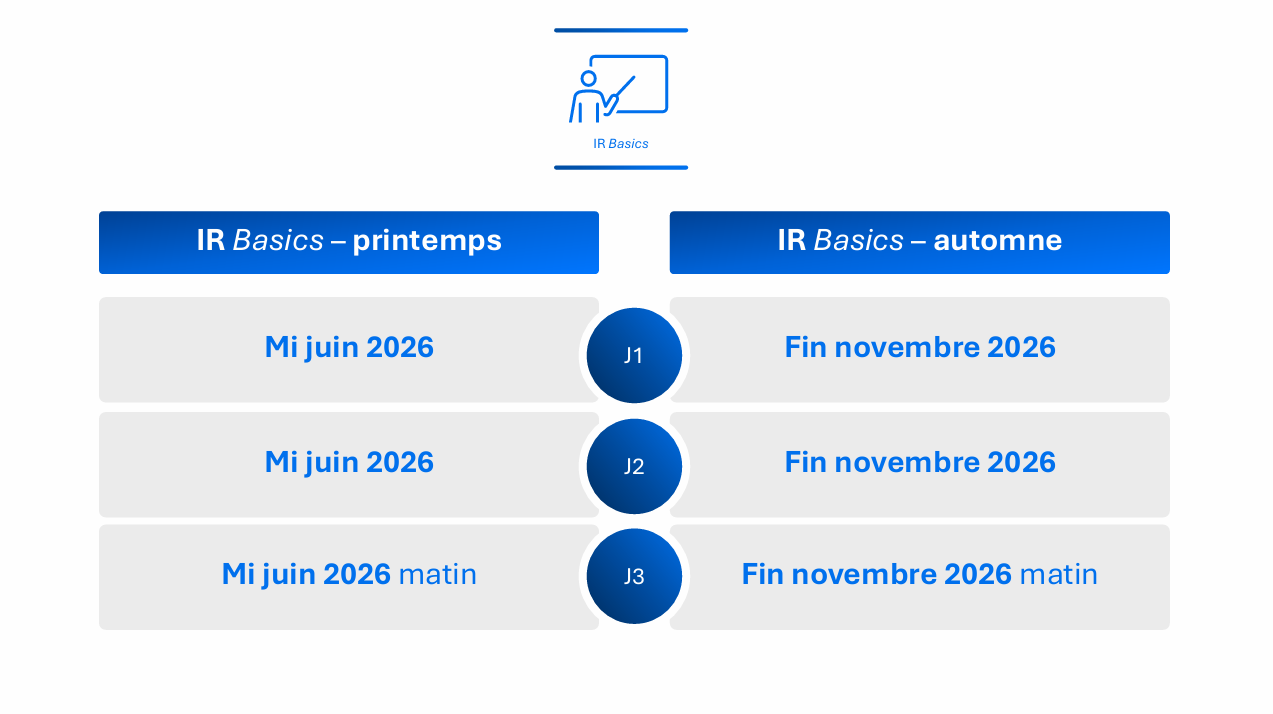 IR Basics

| IR Basics – printemps | | IR Basics – automne |
|---|---|---|
| Mi juin 2026 | J1 | Fin novembre 2026 |
| Mi juin 2026 | J2 | Fin novembre 2026 |
| Mi juin 2026 matin | J3 | Fin novembre 2026 matin |